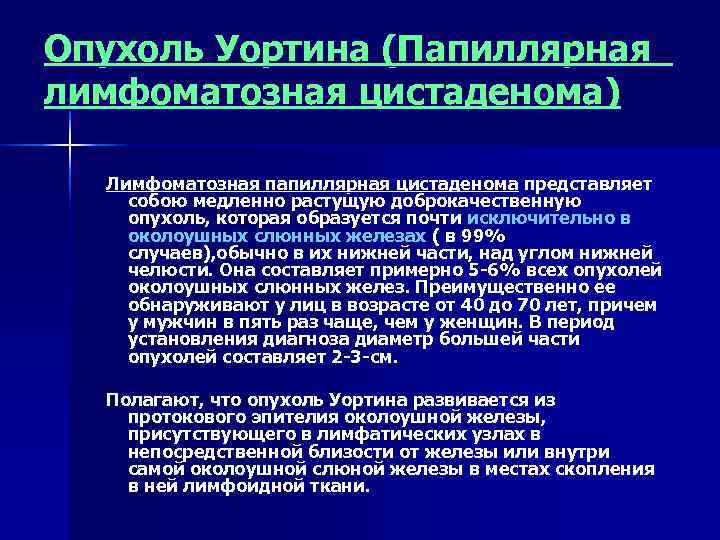 Опухоль Уортина (Папиллярная лимфоматозная цистаденома)

Лимфоматозная папиллярная цистаденома представляет собою медленно растущую доброкачественную опухоль, которая образуется почти исключительно в околоушных слюнных железах ( в 99% случаев),обычно в их нижней части, над углом нижней челюсти. Она составляет примерно 5-6% всех опухолей околоушных слюнных желез. Преимущественно ее обнаруживают у лиц в возрасте от 40 до 70 лет, причем у мужчин в пять раз чаще, чем у женщин. В период установления диагноза диаметр большей части опухолей составляет 2-3-см.

Полагают, что опухоль Уортина развивается из протокового эпителия околоушной железы, присутствующего в лимфатических узлах в непосредственной близости от железы или внутри самой околоушной слюной железы в местах скопления в ней лимфоидной ткани.